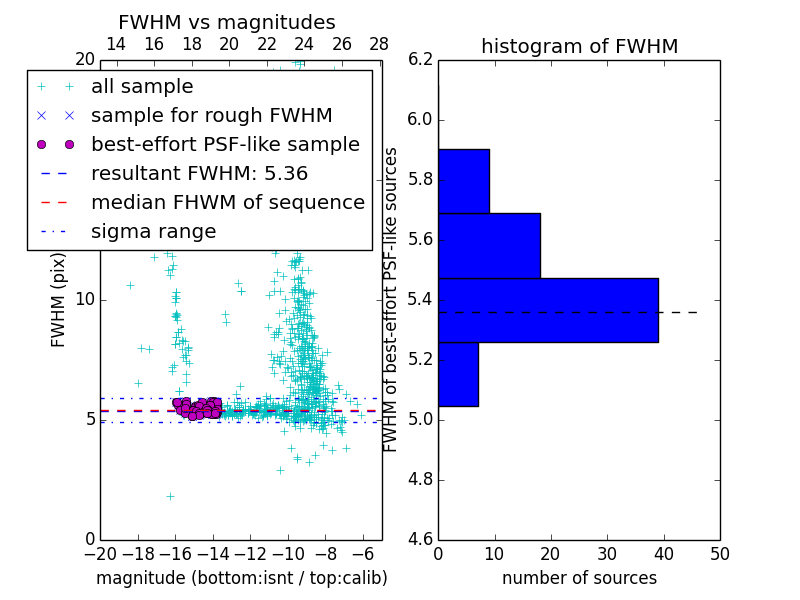 FWHM vs magnitudes

14 16 18 20 22 24 26 28

20

all sample

sample for rough FWHM

best-effort PSF-like sample

resultant FWHM: 5.36

median FHWM of sequence

sigma range

FWHM (pix)

10

5

0

−20 −18 −16 −14 −12 −10 −8 −6

magnitude (bottom:isnt / top:calib)

histogram of FWHM

6.2

6.0

5.8

5.6

5.4

5.2

5.0

4.8

4.6

FWHM of best-effort PSF-like sources

0 10 20 30 40 50

number of sources